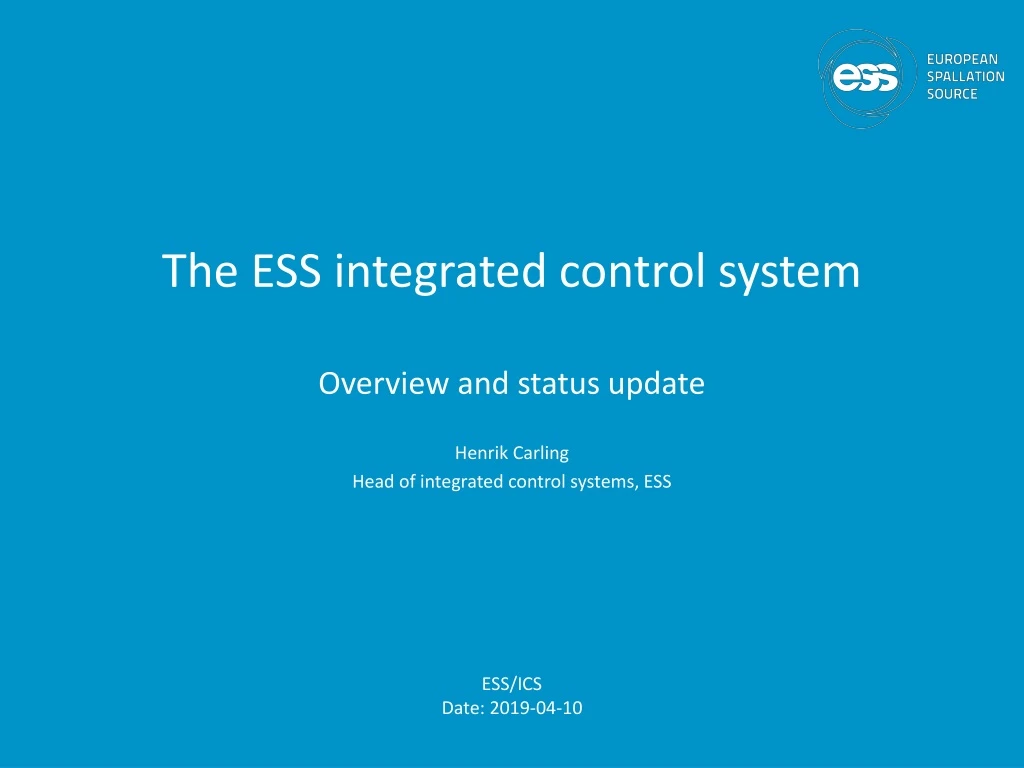 ess
EUROPEAN
SPALLATION
SOURCE

The ESS integrated control system

Overview and status update

Henrik Carling
Head of integrated control systems, ESS

ESS/ICS
Date: 2019-04-10